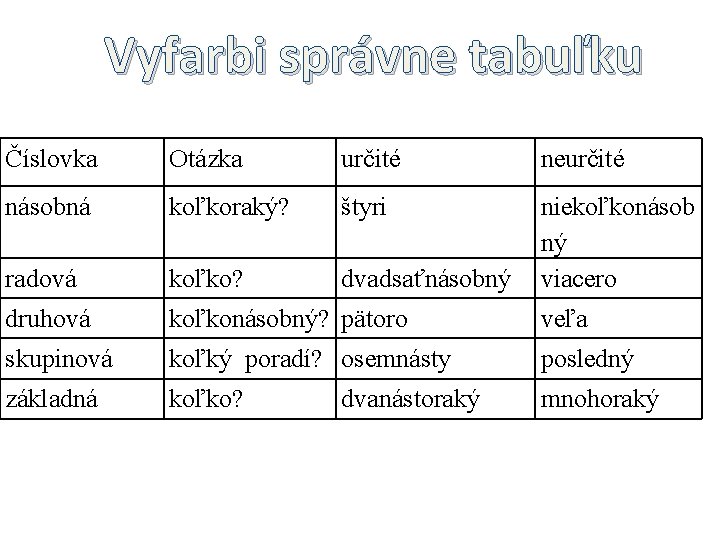 Vyfarbi správne tabuľku

| Číslovka | Otázka | určité | neurčité |
|---|---|---|---|
| násobná | koľkoraký? | štyri | niekoľkonásobný |
| radová | koľko? | dvadsaťnásobný | viacero |
| druhová | koľkonásobný? | pätoro | veľa |
| skupinová | koľký poradí? | osemnásty | posledný |
| základná | koľko? | dvanástoraký | mnohoraký |